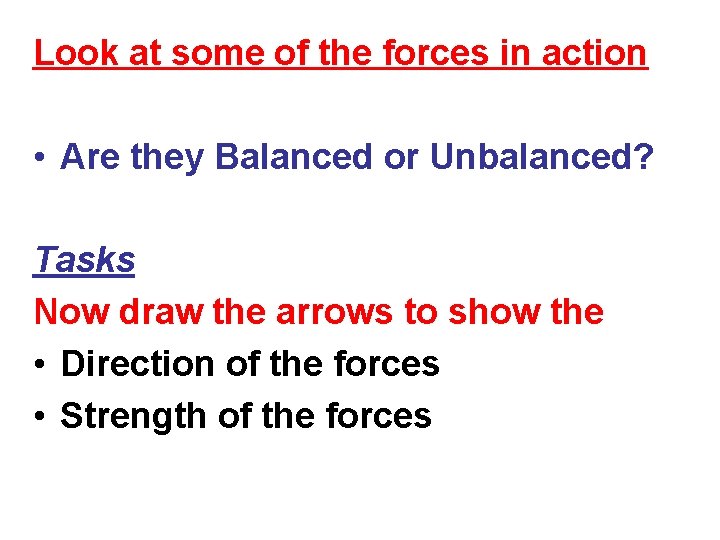 Look at some of the forces in action

• Are they Balanced or Unbalanced?

Tasks
Now draw the arrows to show the
• Direction of the forces
• Strength of the forces